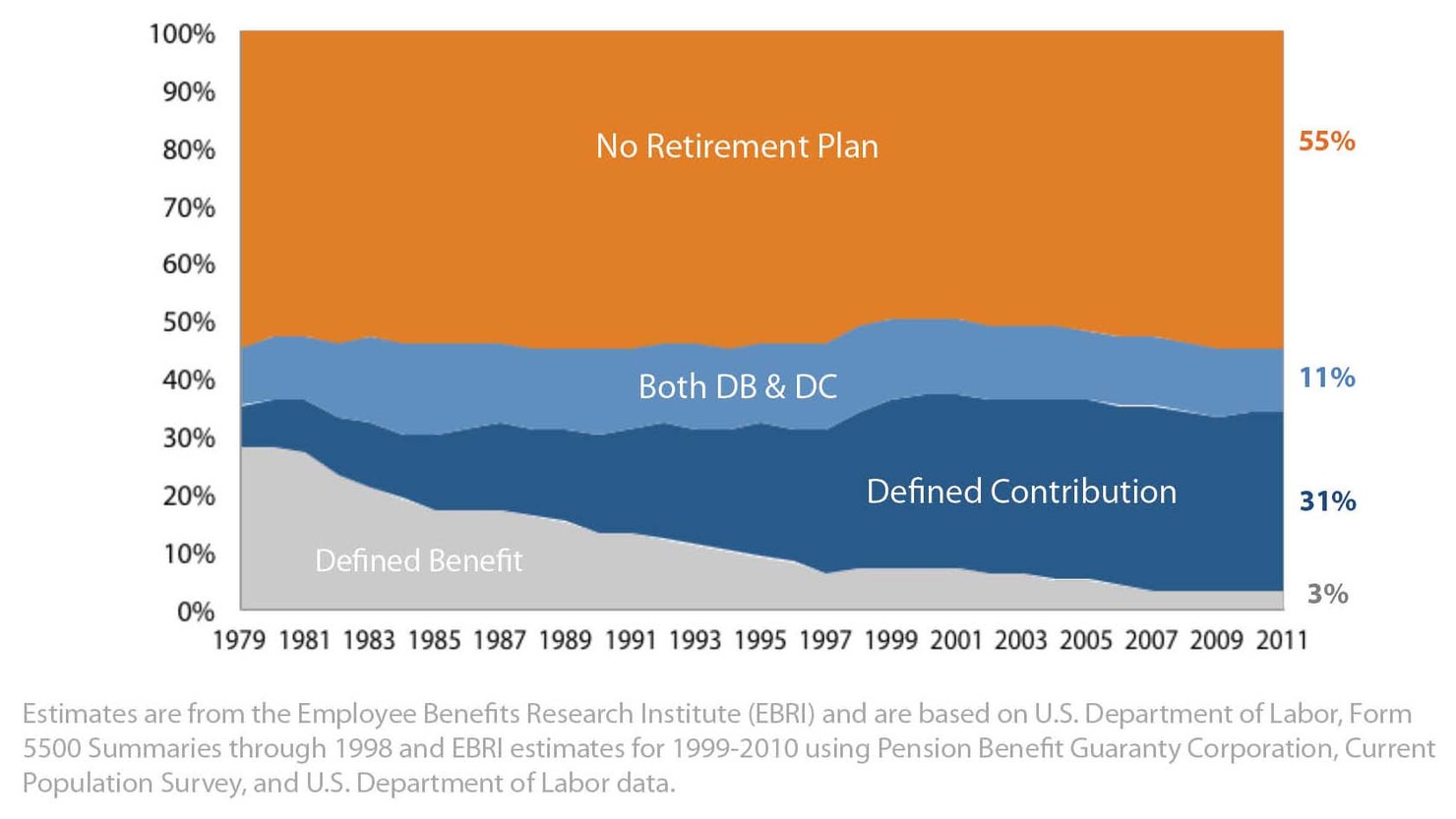 100%
90%
80%
70%
60%
50%
40%
30%
20%
10%
0%

No Retirement Plan
Both DB & DC
Defined Contribution
Defined Benefit

55%
11%
31%
3%

1979 1981 1983 1985 1987 1989 1991 1993 1995 1997 1999 2001 2003 2005 2007 2009 2011

Estimates are from the Employee Benefits Research Institute (EBRI) and are based on U.S. Department of Labor, Form 5500 Summaries through 1998 and EBRI estimates for 1999-2010 using Pension Benefit Guaranty Corporation, Current Population Survey, and U.S. Department of Labor data.